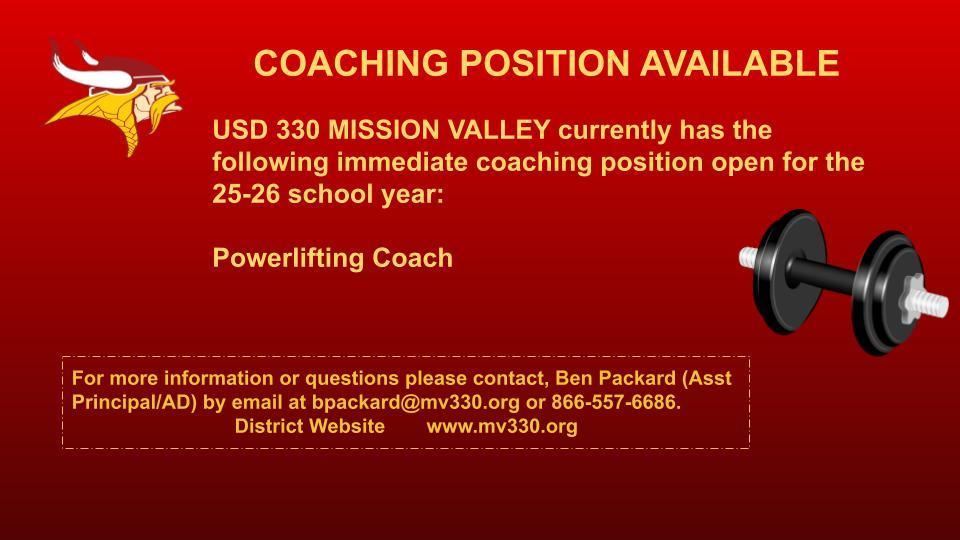 COACHING POSITION AVAILABLE

USD 330 MISSION VALLEY currently has the following immediate coaching position open for the 25-26 school year:

Powerlifting Coach

For more information or questions please contact, Ben Packard (Asst Principal/AD) by email at bpackard@mv330.org or 866-557-6686.
District Website www.mv330.org